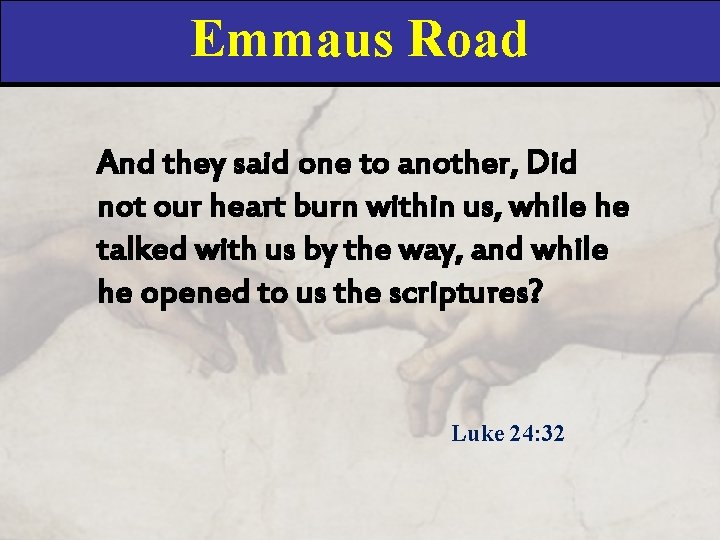 Emmaus Road

And they said one to another, Did not our heart burn within us, while he talked with us by the way, and while he opened to us the scriptures?

Luke 24:32